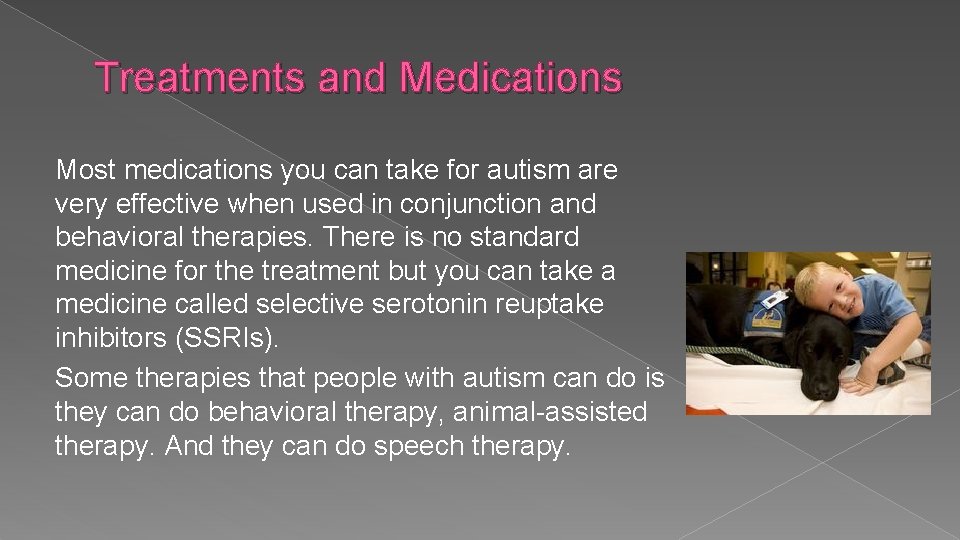 Treatments and Medications

Most medications you can take for autism are very effective when used in conjunction and behavioral therapies. There is no standard medicine for the treatment but you can take a medicine called selective serotonin reuptake inhibitors (SSRIs).

Some therapies that people with autism can do is they can do behavioral therapy, animal-assisted therapy. And they can do speech therapy.